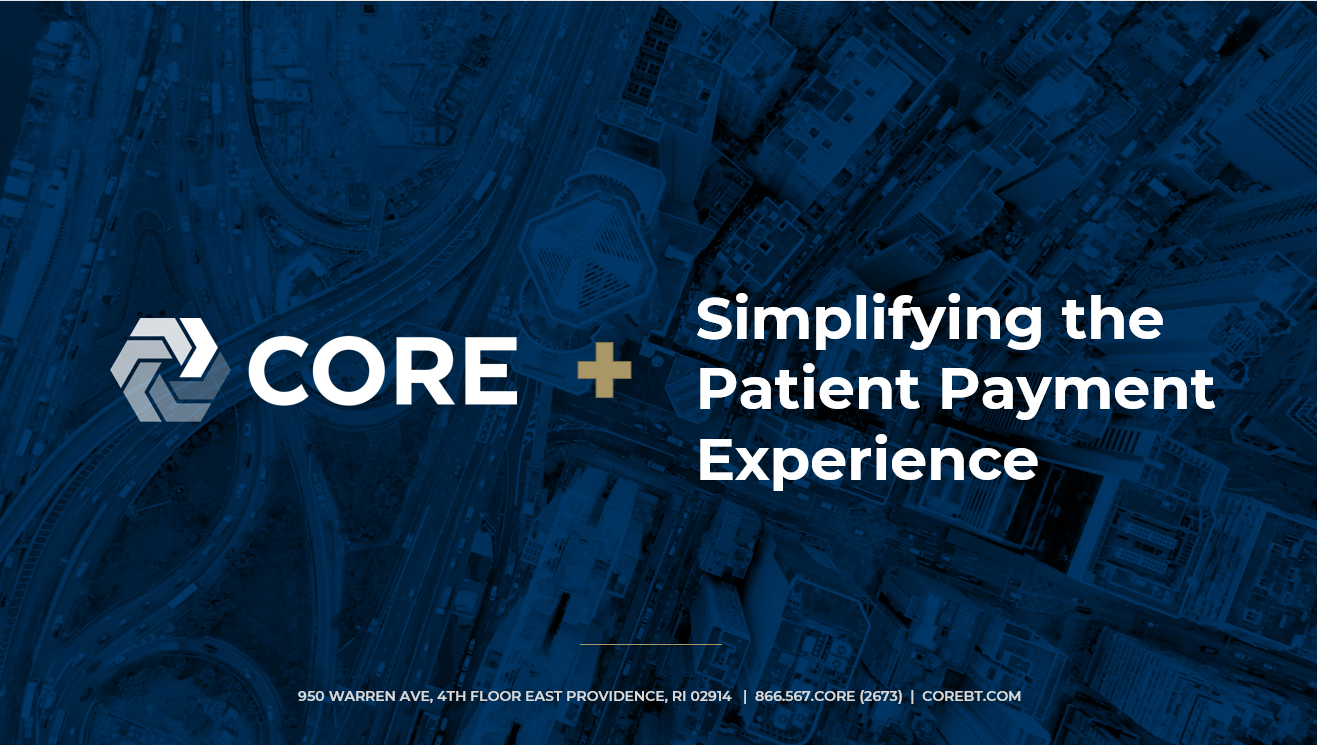 CORE +

Simplifying the Patient Payment Experience

950 WARREN AVE, 4TH FLOOR EAST PROVIDENCE, RI 02914 | 866.567.CORE (2673) | COREBT.COM